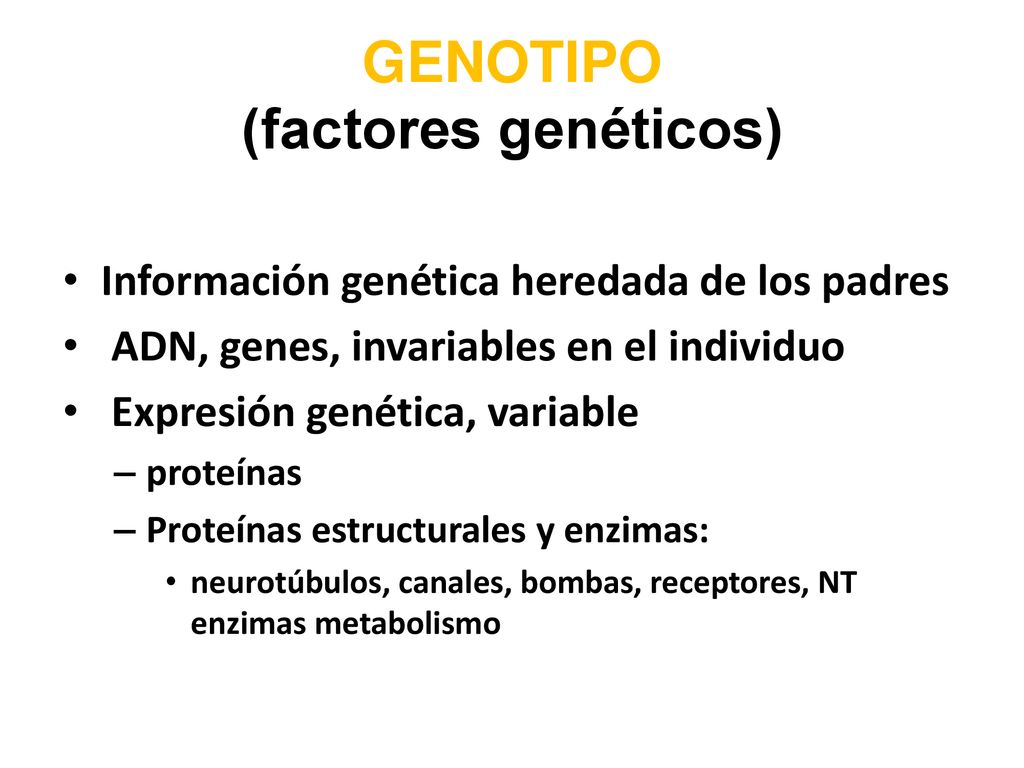 GENOTIPO
(factores genéticos)

• Información genética heredada de los padres
• ADN, genes, invariables en el individuo
• Expresión genética, variable
– proteínas
– Proteínas estructurales y enzimas:
• neurotúbulos, canales, bombas, receptores, NT enzimas metabolismo